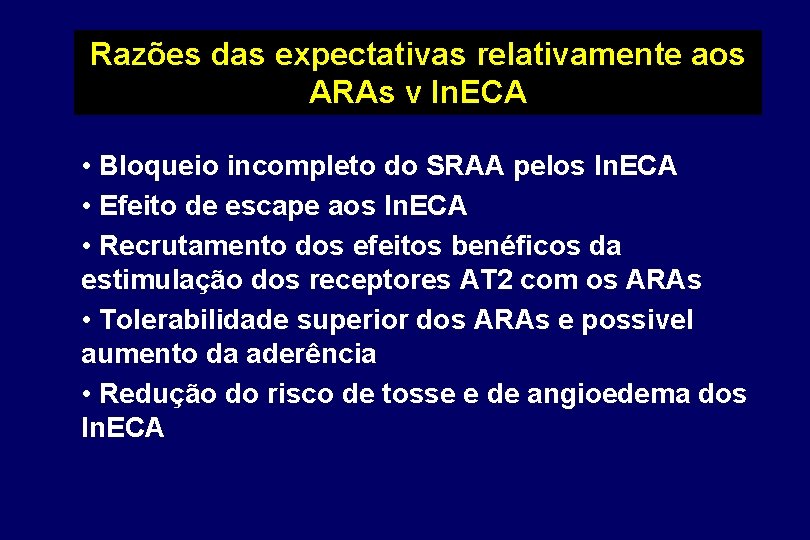 Razões das expectativas relativamente aos ARAs v InECA

• Bloqueio incompleto do SRAA pelos InECA
• Efeito de escape aos InECA
• Recrutamento dos efeitos benéficos da estimulação dos receptores AT2 com os ARAs
• Tolerabilidade superior dos ARAs e possivel aumento da aderência
• Redução do risco de tosse e de angioedema dos InECA